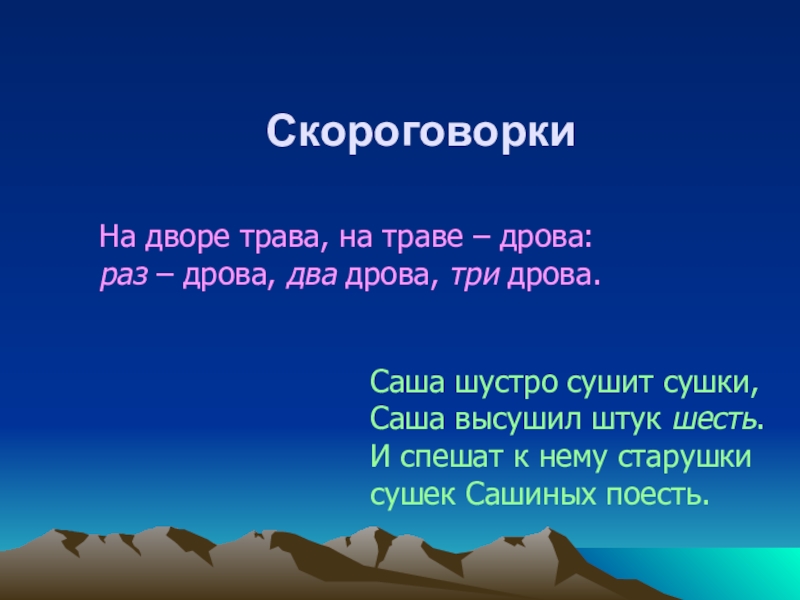 Скороговорки

На дворе трава, на траве – дрова:
раз – дрова, два дрова, три дрова.

Саша шустро сушит сушки,
Саша высушил штук шесть.
И спешат к нему старушки
сушек Сашиных поесть.